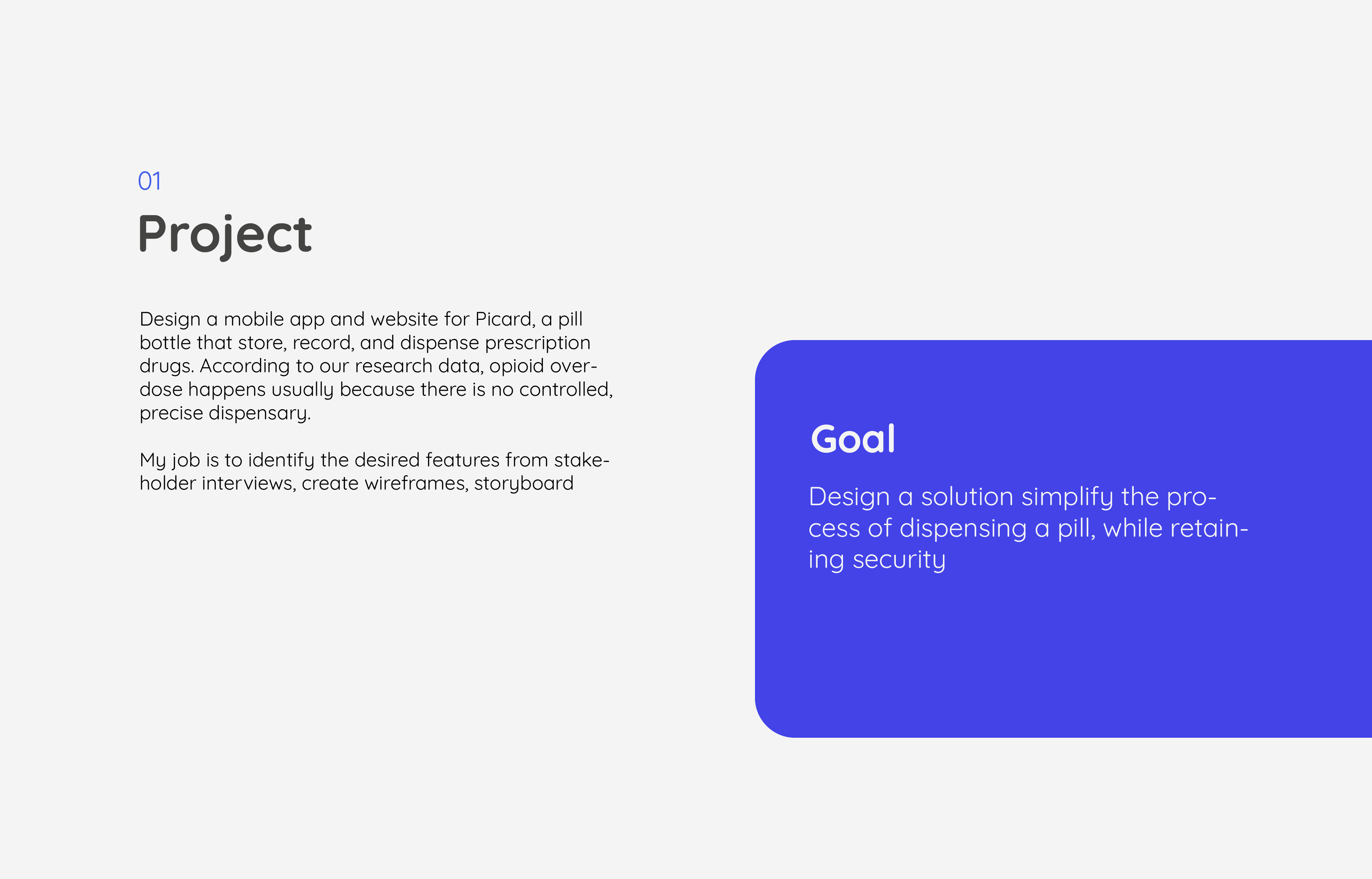 01
Project

Design a mobile app and website for Picard, a pill bottle that store, record, and dispense prescription drugs. According to our research data, opioid overdose happens usually because there is no controlled, precise dispensary.

My job is to identify the desired features from stakeholder interviews, create wireframes, storyboard

Goal

Design a solution simplify the process of dispensing a pill, while retaining security